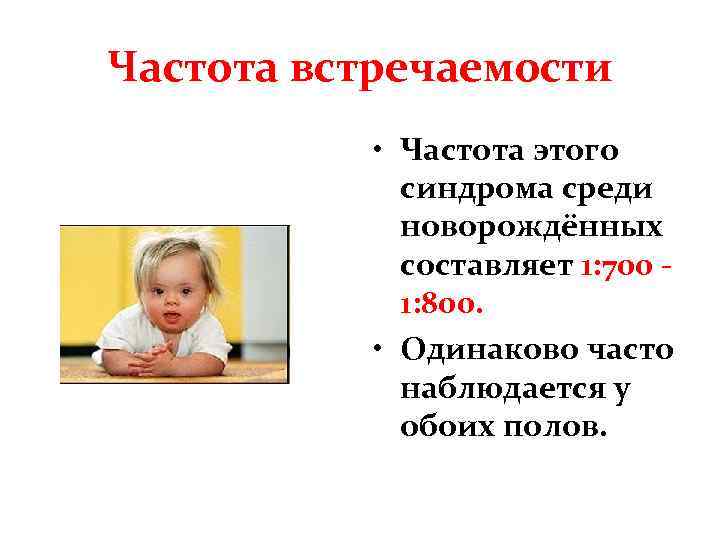 Частота встречаемости

• Частота этого синдрома среди новорождённых составляет 1:700 - 1:800.

• Одинаково часто наблюдается у обоих полов.